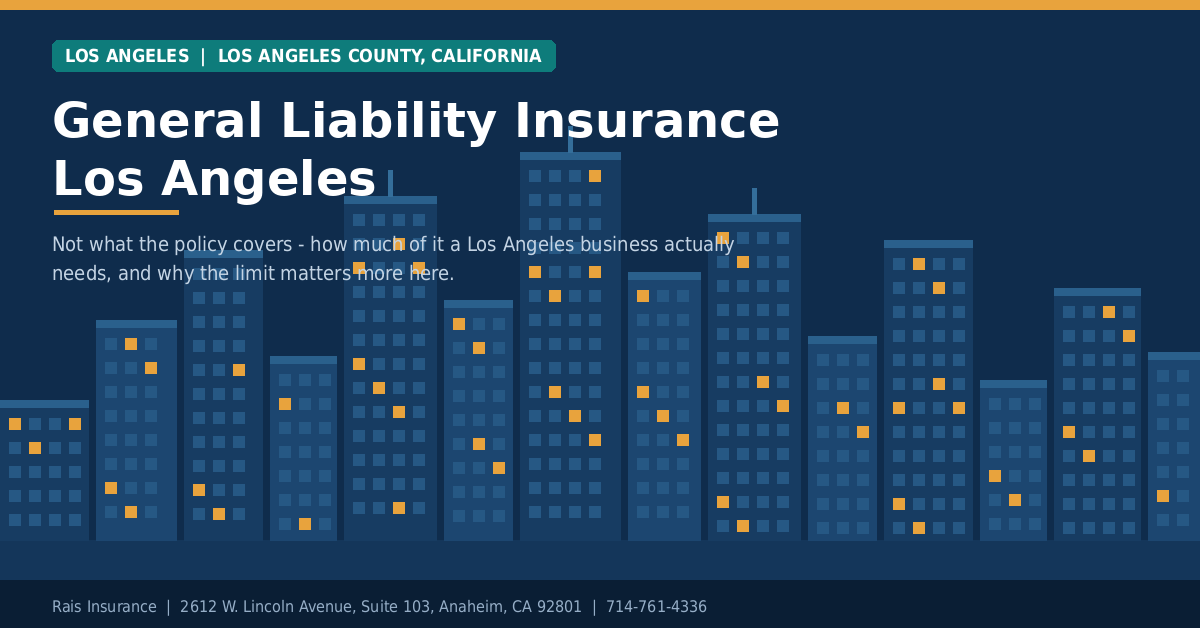 LOS ANGELES | LOS ANGELES COUNTY, CALIFORNIA

General Liability Insurance Los Angeles

Not what the policy covers - how much of it a Los Angeles business actually needs, and why the limit matters more here.

Rais Insurance | 2612 W. Lincoln Avenue, Suite 103, Anaheim, CA 92801 | 714-761-4336